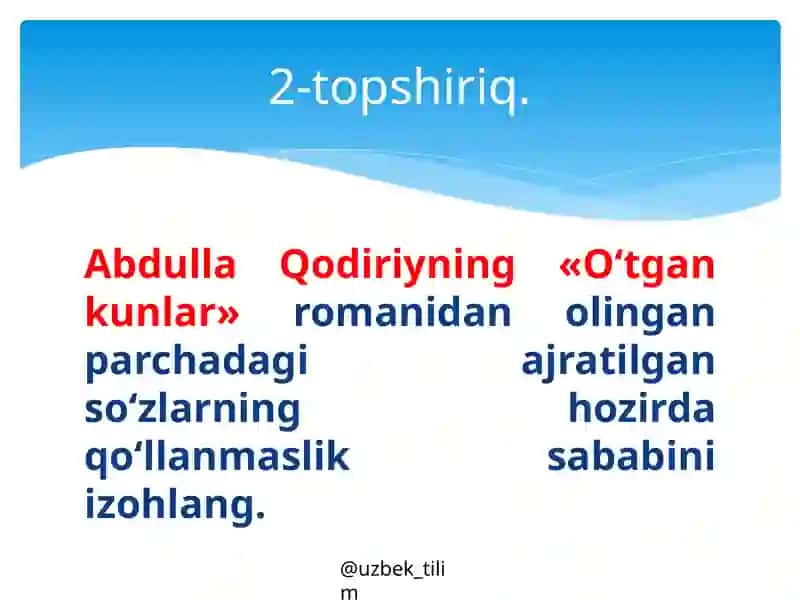 2-topshiriq.

Abdulla Qodiriyning «O‘tgan kunlar» romanidan olingan parchadagi ajratilgan so‘zlarning hozirda qo‘llanmaslik sababini izohlang.

@uzbek_tilim